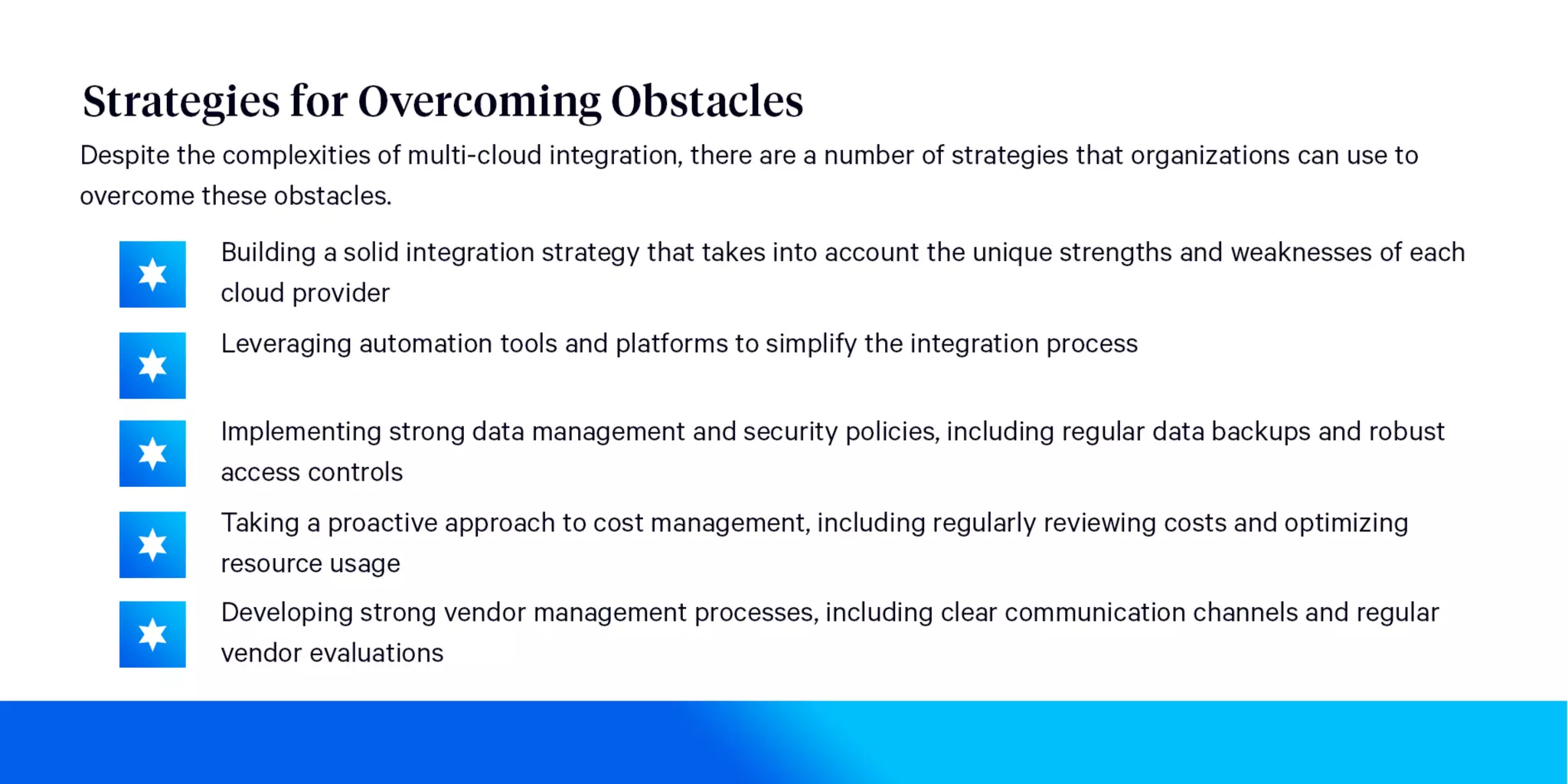 Strategies for Overcoming Obstacles

Despite the complexities of multi-cloud integration, there are a number of strategies that organizations can use to overcome these obstacles.

Building a solid integration strategy that takes into account the unique strengths and weaknesses of each cloud provider

Leveraging automation tools and platforms to simplify the integration process

Implementing strong data management and security policies, including regular data backups and robust access controls

Taking a proactive approach to cost management, including regularly reviewing costs and optimizing resource usage

Developing strong vendor management processes, including clear communication channels and regular vendor evaluations